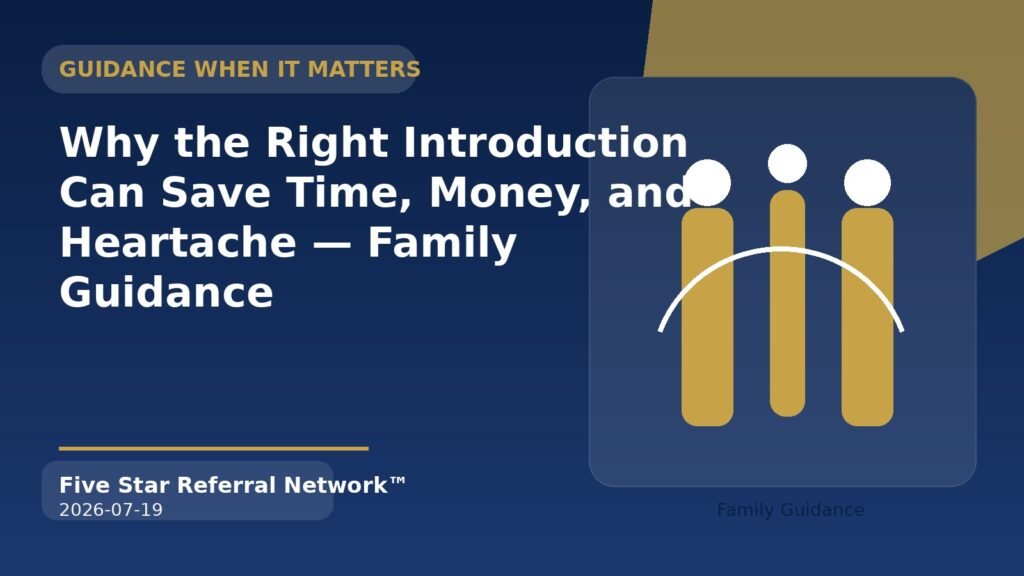 GUIDANCE WHEN IT MATTERS

Why the Right Introduction Can Save Time, Money, and Heartache — Family Guidance

Five Star Referral Network™
2026-07-19

Family Guidance